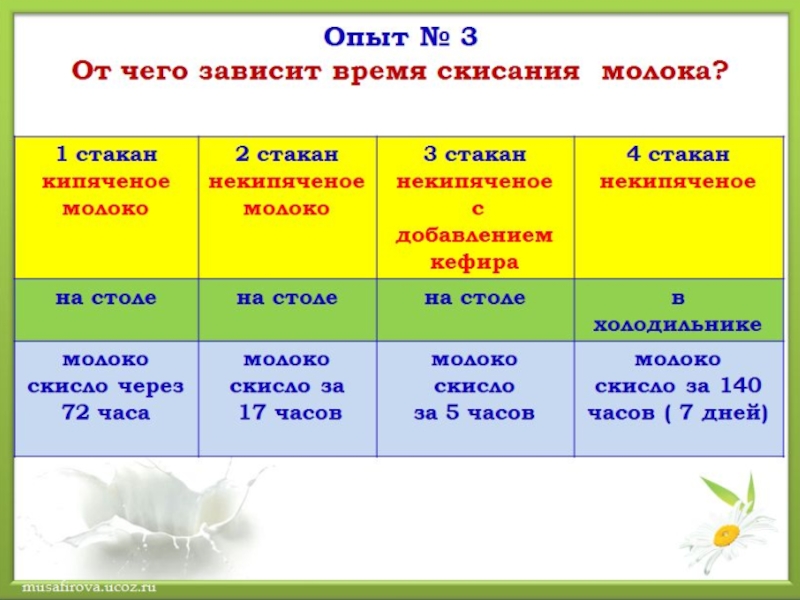 Опыт № 3
От чего зависит время скисания молока?

| 1 стакан кипяченое молоко | 2 стакан некипяченое молоко | 3 стакан некипяченое с добавлением кефира | 4 стакан некипяченое |
|---|---|---|---|
| на столе | на столе | на столе | в холодильнике |
| молоко скисло через 72 часа | молоко скисло за 17 часов | молоко скисло за 5 часов | молоко скисло за 140 часов ( 7 дней) |

musafirova.ucoz.ru